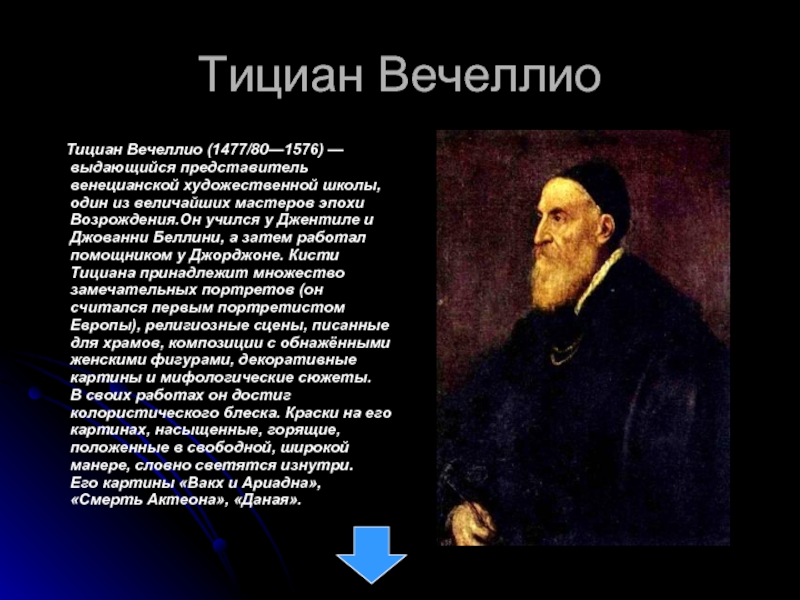 Тициан Вечеллио

Тициан Вечеллио (1477/80—1576) — выдающийся представитель венецианской художественной школы, один из величайших мастеров эпохи Возрождения.Он учился у Джентиле и Джованни Беллини, а затем работал помощником у Джорджоне. Кисти Тициана принадлежит множество замечательных портретов (он считался первым портретистом Европы), религиозные сцены, писанные для храмов, композиции с обнажёнными женскими фигурами, декоративные картины и мифологические сюжеты. В своих работах он достиг колористического блеска. Краски на его картинах, насыщенные, горящие, положенные в свободной, широкой манере, словно светятся изнутри. Его картины «Вакх и Ариадна», «Смерть Актеона», «Даная».